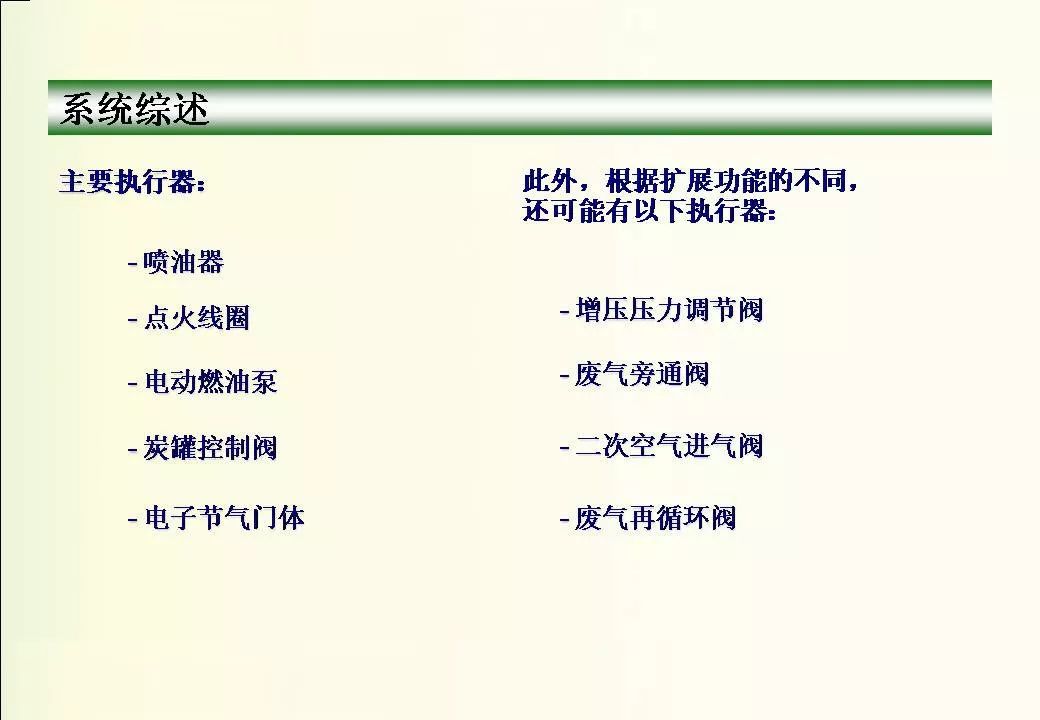 系统综述

主要执行器：

- 喷油器

- 点火线圈

- 电动燃油泵

- 炭罐控制阀

- 电子节气门体

此外，根据扩展功能的不同，还可能有以下执行器：

- 增压压力调节阀

- 废气旁通阀

- 二次空气进气阀

- 废气再循环阀